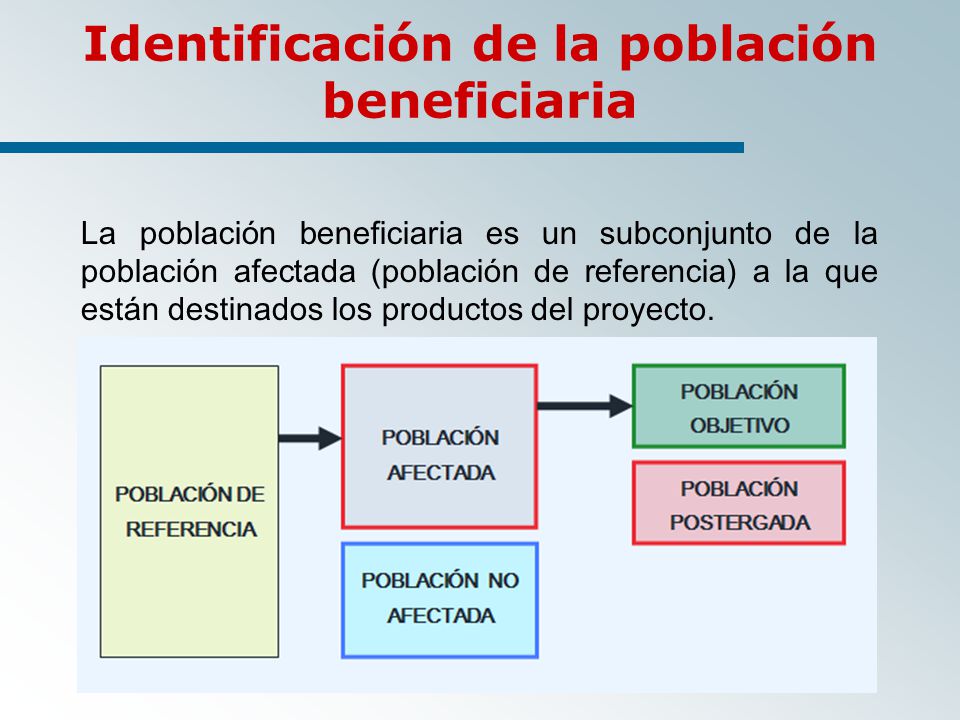 Identificación de la población beneficiaria

La población beneficiaria es un subconjunto de la población afectada (población de referencia) a la que están destinados los productos del proyecto.

POBLACIÓN DE REFERENCIA

POBLACIÓN AFECTADA

POBLACIÓN NO AFECTADA

POBLACIÓN OBJETIVO

POBLACIÓN POSTERGADA